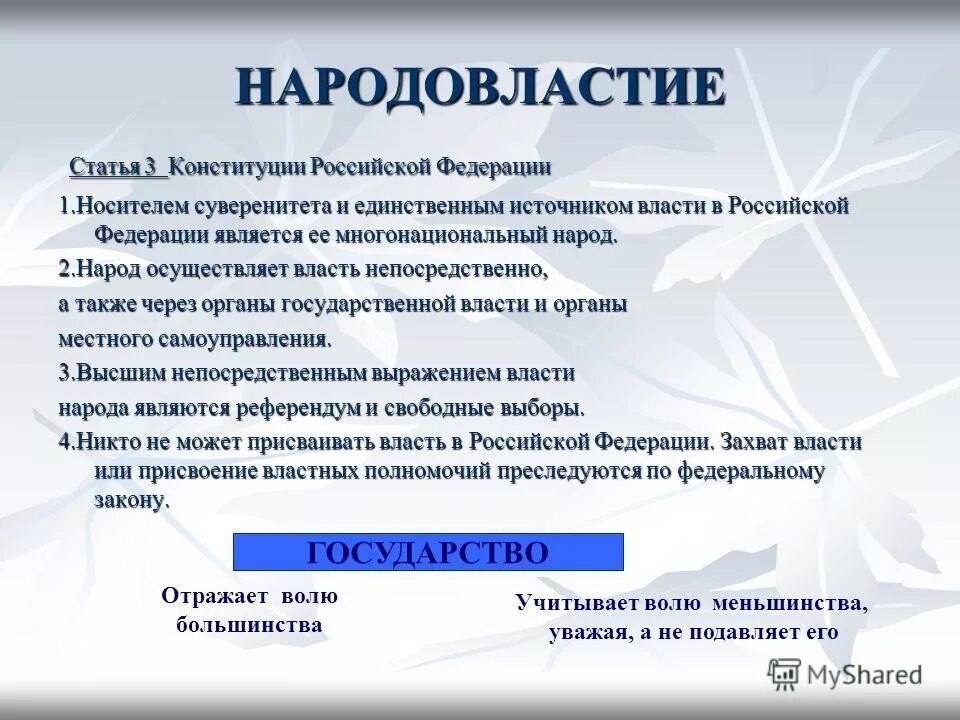 НАРОДОВЛАСТИЕ

Статья 3 Конституции Российской Федерации

1.Носителем суверенитета и единственным источником власти в Российской Федерации является ее многонациональный народ.

2.Народ осуществляет власть непосредственно, а также через органы государственной власти и органы местного самоуправления.

3.Высшим непосредственным выражением власти народа являются референдум и свободные выборы.

4.Никто не может присваивать власть в Российской Федерации. Захват власти или присвоение властных полномочий преследуются по федеральному закону.

ГОСУДАРСТВО

Отражает волю большинства

Учитывает волю меньшинства, уважая, а не подавляет его

MyShared